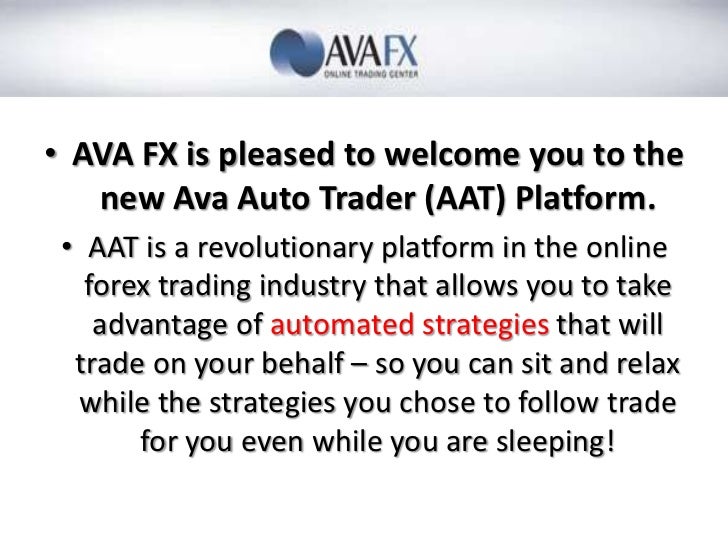 AVAFX
ONLINE TRADING CENTER

• AVA FX is pleased to welcome you to the new Ava Auto Trader (AAT) Platform.

• AAT is a revolutionary platform in the online forex trading industry that allows you to take advantage of automated strategies that will trade on your behalf – so you can sit and relax while the strategies you chose to follow trade for you even while you are sleeping!